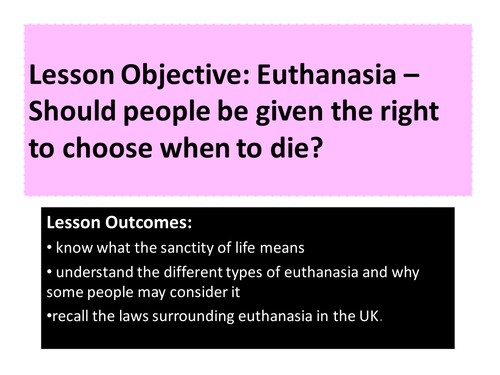 Lesson Objective: Euthanasia – Should people be given the right to choose when to die?

Lesson Outcomes:
• know what the sanctity of life means
• understand the different types of euthanasia and why some people may consider it
•recall the laws surrounding euthanasia in the UK.